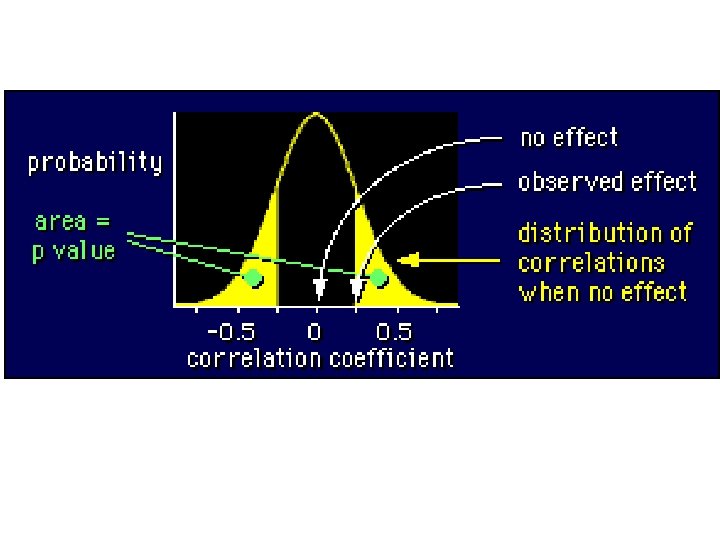 probability

area =
p value

no effect

observed effect

distribution of
correlations
when no effect

-0.5 0 0.5
correlation coefficient